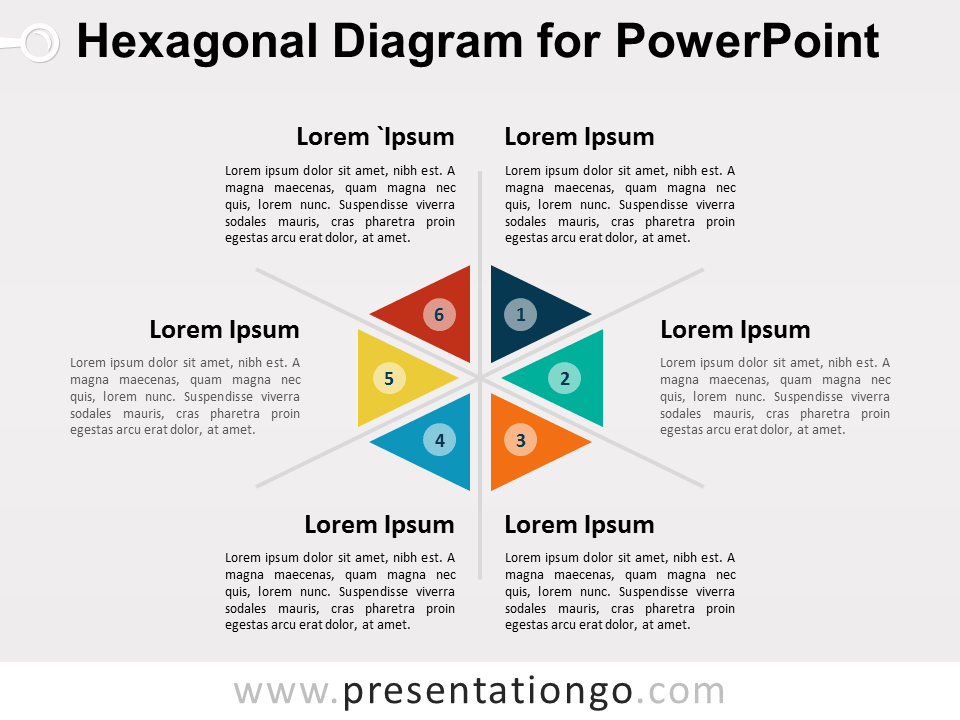 Hexagonal Diagram for PowerPoint

Lorem `Ipsum

Lorem ipsum dolor sit amet, nibh est. A magna maecenas, quam magna nec quis, lorem nunc. Suspendisse viverra sodales mauris, cras pharetra proin egestas arcu erat dolor, at amet.

Lorem Ipsum

Lorem ipsum dolor sit amet, nibh est. A magna maecenas, quam magna nec quis, lorem nunc. Suspendisse viverra sodales mauris, cras pharetra proin egestas arcu erat dolor, at amet.

Lorem Ipsum

Lorem ipsum dolor sit amet, nibh est. A magna maecenas, quam magna nec quis, lorem nunc. Suspendisse viverra sodales mauris, cras pharetra proin egestas arcu erat dolor, at amet.

6

1

5

2

4

3

Lorem Ipsum

Lorem ipsum dolor sit amet, nibh est. A magna maecenas, quam magna nec quis, lorem nunc. Suspendisse viverra sodales mauris, cras pharetra proin egestas arcu erat dolor, at amet.

Lorem Ipsum

Lorem ipsum dolor sit amet, nibh est. A magna maecenas, quam magna nec quis, lorem nunc. Suspendisse viverra sodales mauris, cras pharetra proin egestas arcu erat dolor, at amet.

Lorem Ipsum

Lorem ipsum dolor sit amet, nibh est. A magna maecenas, quam magna nec quis, lorem nunc. Suspendisse viverra sodales mauris, cras pharetra proin egestas arcu erat dolor, at amet.

www.presentationgo.com